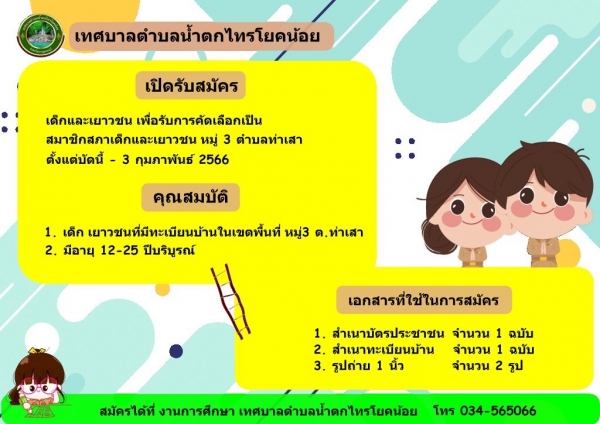 เทศบาลตำบลน้ำตกไทรโยคน้อย

เปิดรับสมัคร

เด็กและเยาวชน เพื่อรับการคัดเลือกเป็น สมาชิกสภาเด็กและเยาวชน หมู่ 3 ตำบลท่าเสา ตั้งแต่บัดนี้ - 3 กุมภาพันธ์ 2566

คุณสมบัติ

1. เด็ก เยาวชนที่มีทะเบียนบ้านในเขตพื้นที่ หมู่3 ต.ท่าเสา
2. มีอายุ 12-25 ปีบริบูรณ์

เอกสารที่ใช้ในการสมัคร

1. สำเนาบัตรประชาชน จำนวน 1 ฉบับ
2. สำเนาทะเบียนบ้าน จำนวน 1 ฉบับ
3. รูปถ่าย 1 นิ้ว จำนวน 2 รูป

สมัครได้ที่ งานการศึกษา เทศบาลตำบลน้ำตกไทรโยคน้อย โทร 034-565066